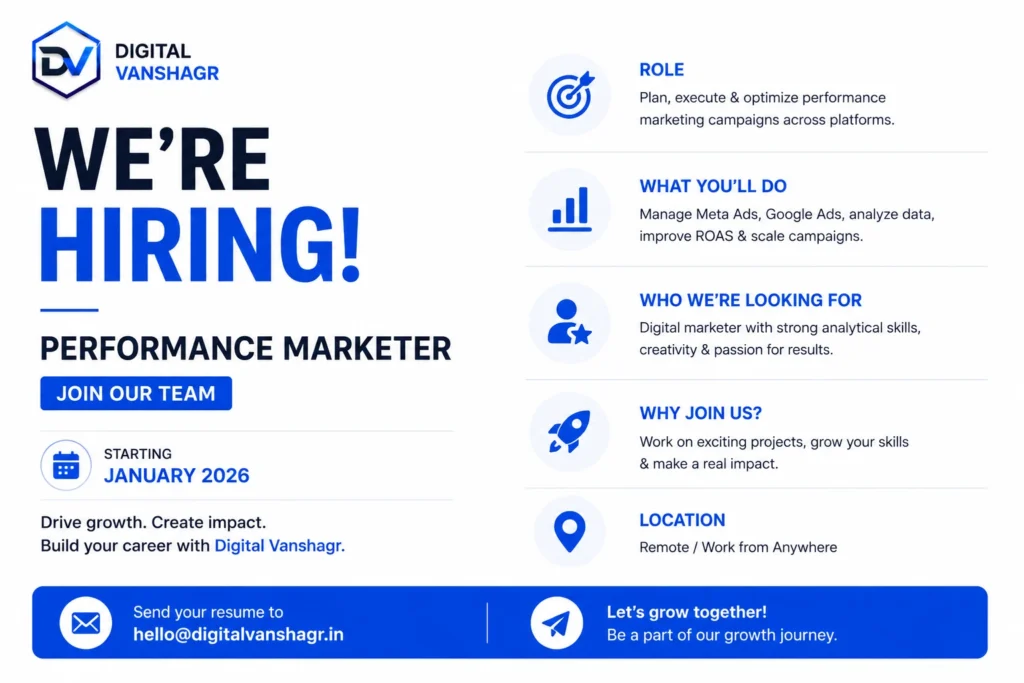 DV DIGITAL VANSHAGR

WE'RE HIRING!

PERFORMANCE MARKETER

JOIN OUR TEAM

STARTING
JANUARY 2026

Drive growth. Create impact.
Build your career with Digital Vanshagr.

ROLE
Plan, execute & optimize performance marketing campaigns across platforms.

WHAT YOU'LL DO
Manage Meta Ads, Google Ads, analyze data, improve ROAS & scale campaigns.

WHO WE'RE LOOKING FOR
Digital marketer with strong analytical skills, creativity & passion for results.

WHY JOIN US?
Work on exciting projects, grow your skills & make a real impact.

LOCATION
Remote / Work from Anywhere

Send your resume to
hello@digitalvanshagr.in

Let's grow together!
Be a part of our growth journey.